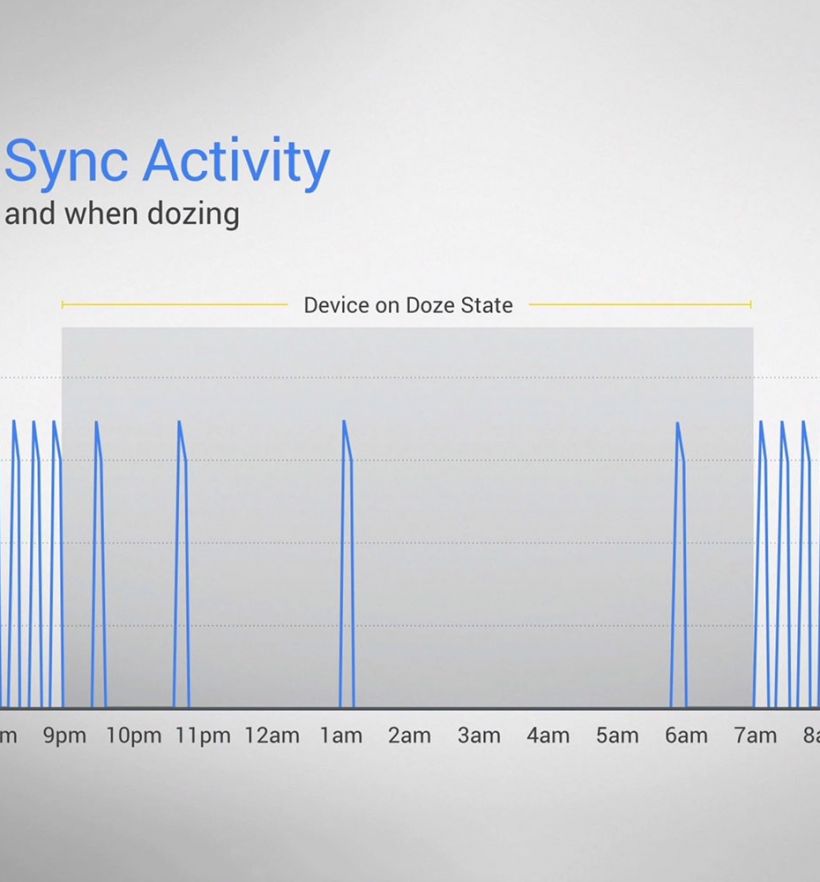 Sync Activity
and when dozing

Device on Doze State

m 9pm 10pm 11pm 12am 1am 2am 3am 4am 5am 6am 7am 8a